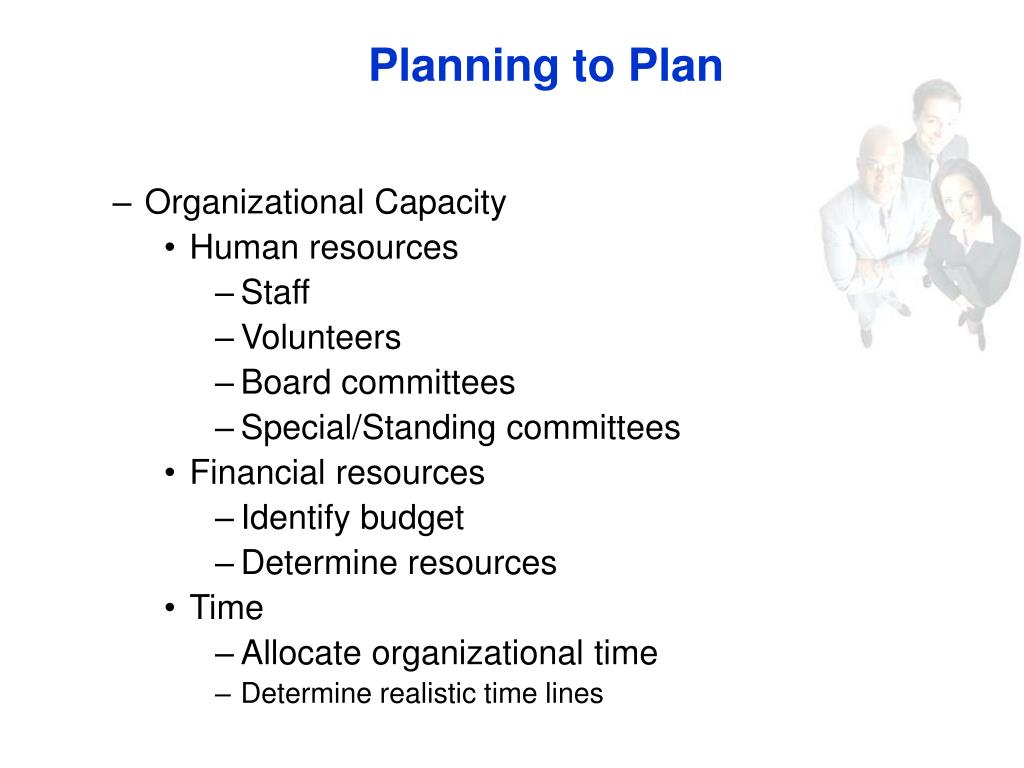 Planning to Plan

– Organizational Capacity
• Human resources
– Staff
– Volunteers
– Board committees
– Special/Standing committees
• Financial resources
– Identify budget
– Determine resources
• Time
– Allocate organizational time
– Determine realistic time lines